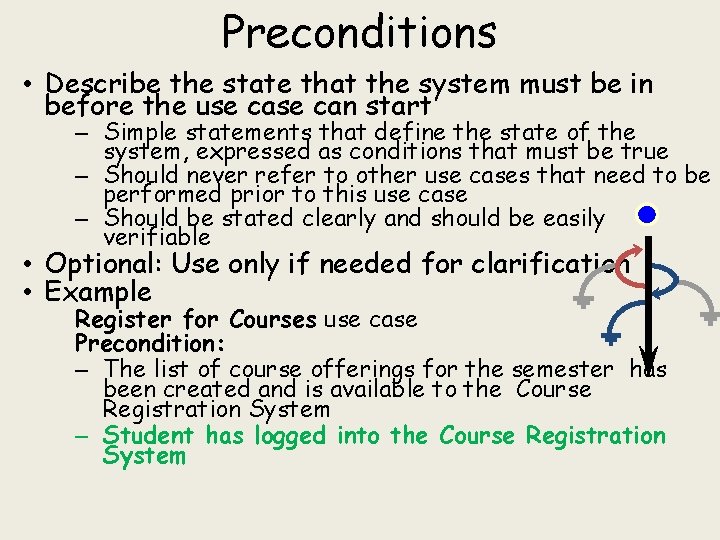 Preconditions

• Describe the state that the system must be in before the use case can start
– Simple statements that define the state of the system, expressed as conditions that must be true
– Should never refer to other use cases that need to be performed prior to this use case
– Should be stated clearly and should be easily verifiable

• Optional: Use only if needed for clarification
• Example

Register for Courses use case
Precondition:
– The list of course offerings for the semester has been created and is available to the Course Registration System
– Student has logged into the Course Registration System